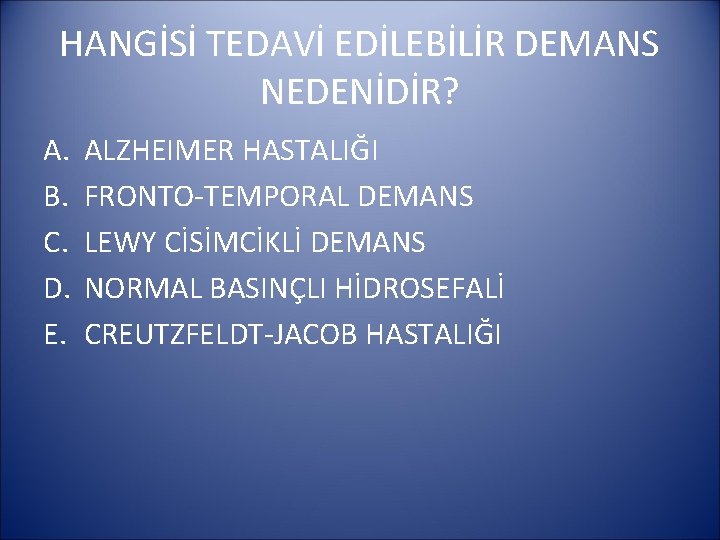 HANGİSİ TEDAVİ EDİLEBİLİR DEMANS NEDENİDİR?

A. ALZHEIMER HASTALIĞI
B. FRONTO-TEMPORAL DEMANS
C. LEWY CİSİMCİKLİ DEMANS
D. NORMAL BASINÇLI HİDROSEFALİ
E. CREUTZFELDT-JACOB HASTALIĞI